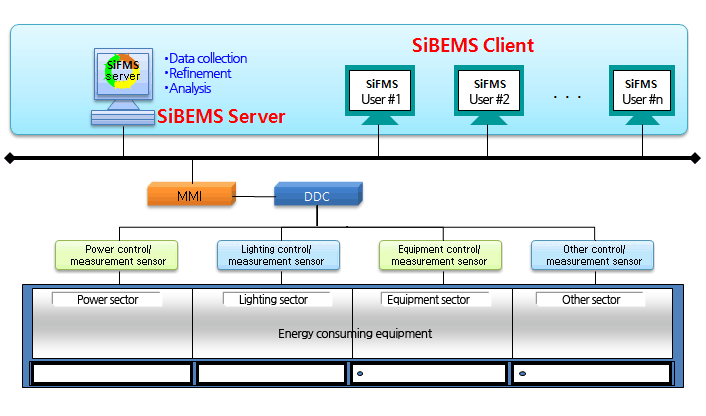 SiFMS server

•Data collection
•Refinement
•Analysis

SiBEMS Server

SiBEMS Client

SiFMS User #1

SiFMS User #2

· · ·

SiFMS User #n

MMI

DDC

Power control/ measurement sensor

Lighting control/ measurement sensor

Equipment control/ measurement sensor

Other control/ measurement sensor

Power sector

Lighting sector

Equipment sector

Other sector

Energy consuming equipment